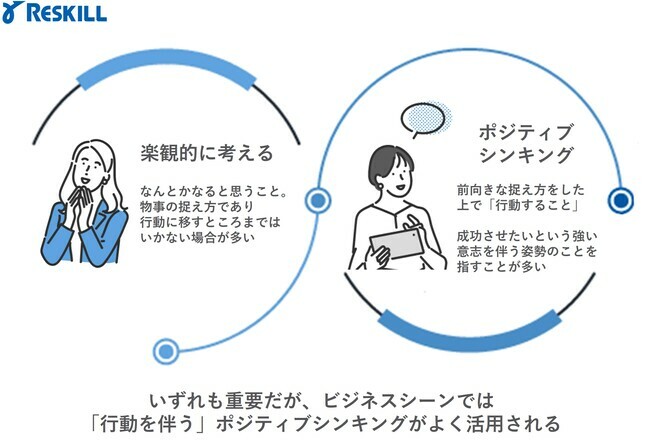 RESKILL

楽観的に考える

なんとかなると思うこと。物事の捉え方であり行動に移すところまではいかない場合が多い

ポジティブシンキング

前向きな捉え方をした上で「行動すること」

成功させたいという強い意志を伴う姿勢のことを指すことが多い

いずれも重要だが、ビジネスシーンでは「行動を伴う」ポジティブシンキングがよく活用される